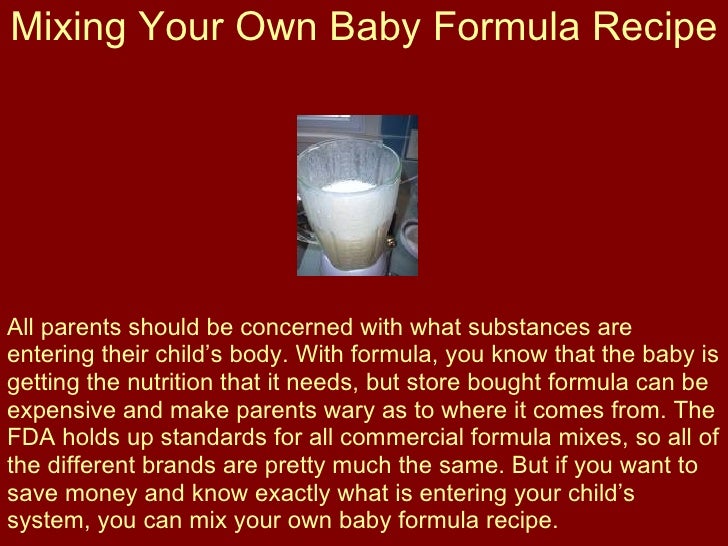 Mixing Your Own Baby Formula Recipe

All parents should be concerned with what substances are entering their child's body. With formula, you know that the baby is getting the nutrition that it needs, but store bought formula can be expensive and make parents wary as to where it comes from. The FDA holds up standards for all commercial formula mixes, so all of the different brands are pretty much the same. But if you want to save money and know exactly what is entering your child's system, you can mix your own baby formula recipe.